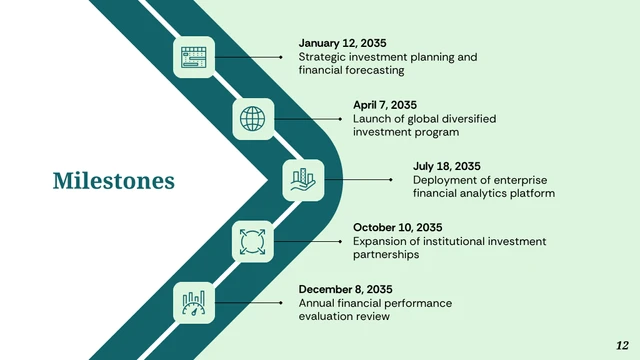 Milestones

January 12, 2035
Strategic investment planning and financial forecasting

April 7, 2035
Launch of global diversified investment program

July 18, 2035
Deployment of enterprise financial analytics platform

October 10, 2035
Expansion of institutional investment partnerships

December 8, 2035
Annual financial performance evaluation review

12